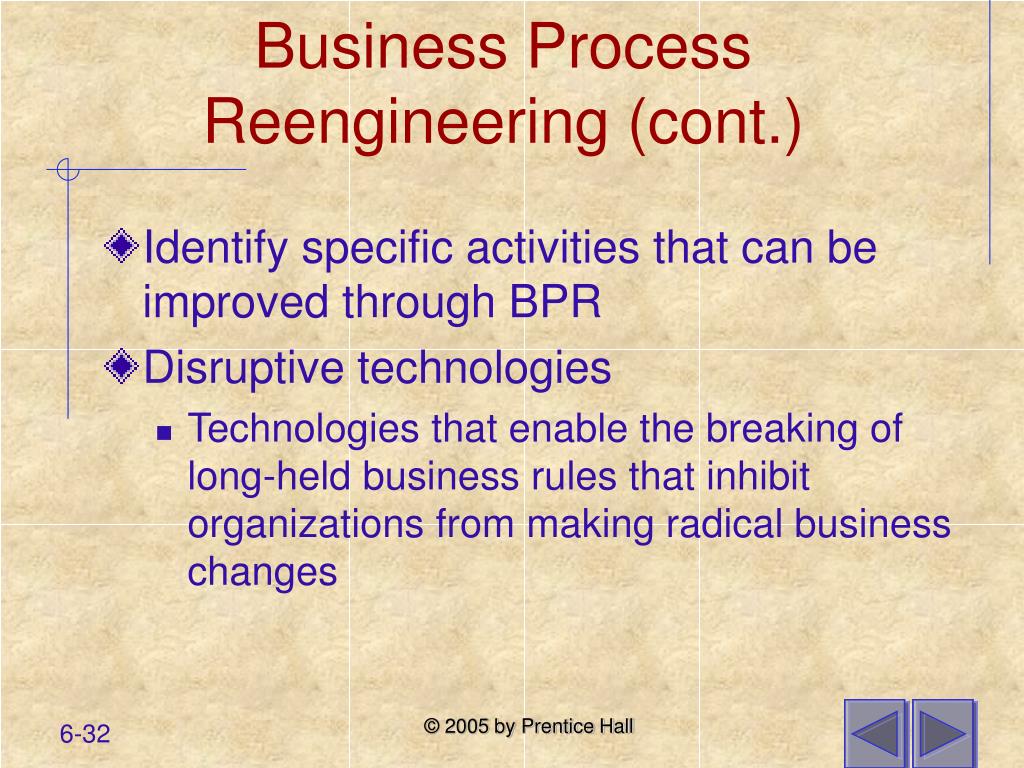 Business Process Reengineering (cont.)

Identify specific activities that can be improved through BPR

Disruptive technologies

Technologies that enable the breaking of long-held business rules that inhibit organizations from making radical business changes

6-32

© 2005 by Prentice Hall